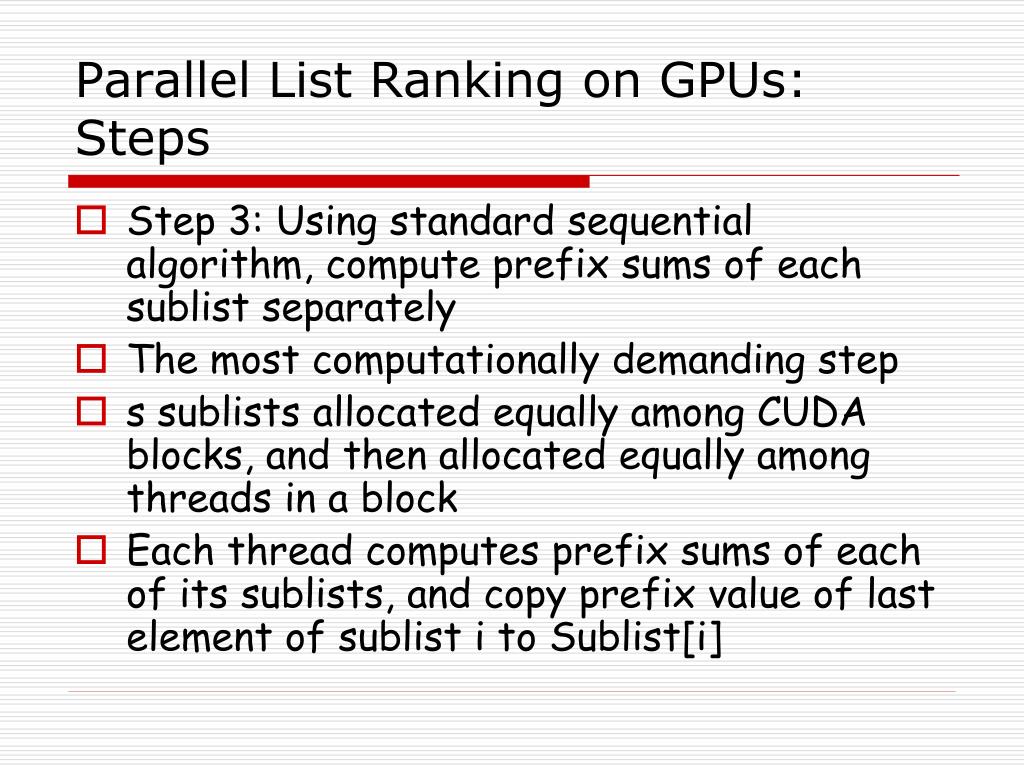 Parallel List Ranking on GPUs: Steps

Step 3: Using standard sequential algorithm, compute prefix sums of each sublist separately

The most computationally demanding step

s sublists allocated equally among CUDA blocks, and then allocated equally among threads in a block

Each thread computes prefix sums of each of its sublists, and copy prefix value of last element of sublist i to Sublist[i]